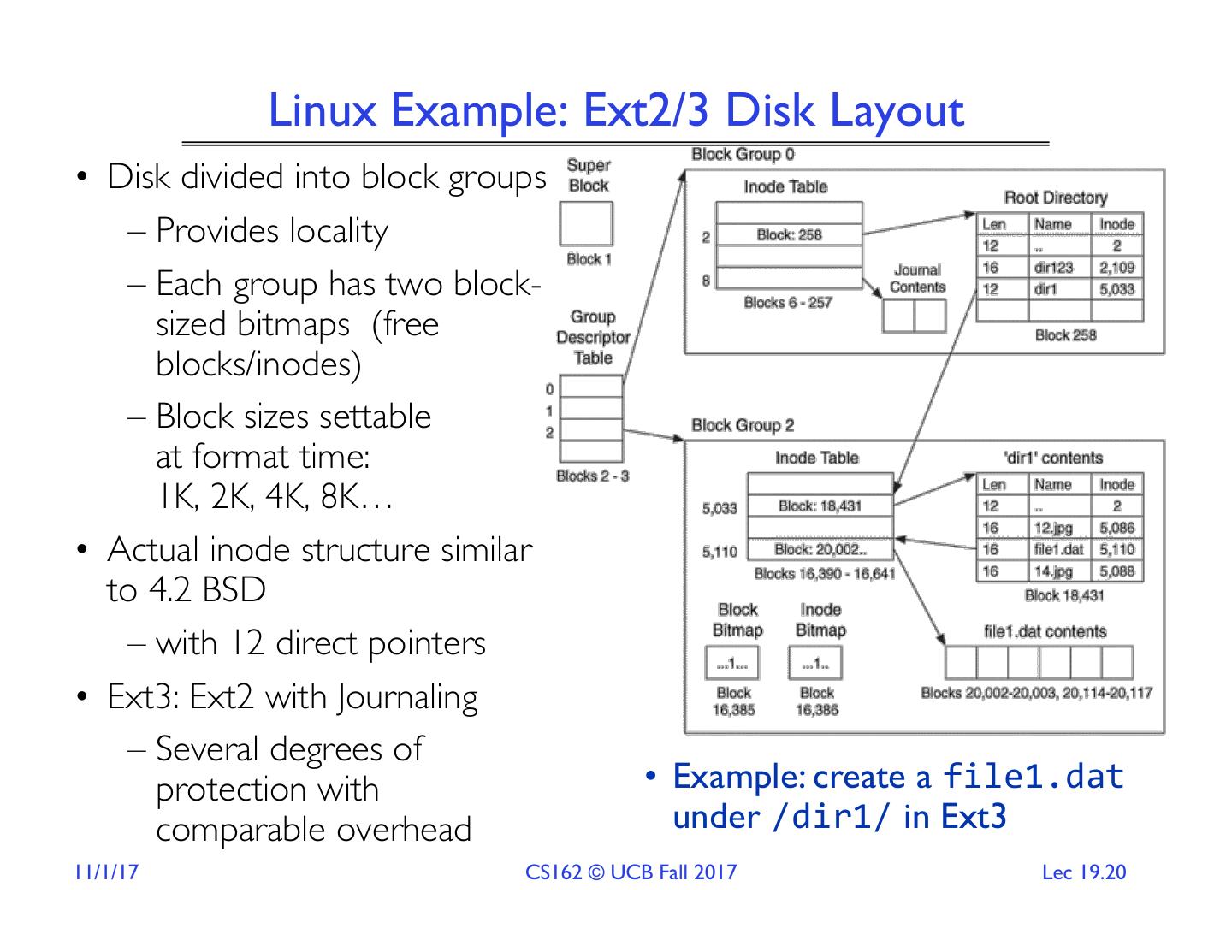 Linux Example: Ext2/3 Disk Layout

• Disk divided into block groups
– Provides locality
– Each group has two block-sized bitmaps (free blocks/inodes)
– Block sizes settable at format time: 1K, 2K, 4K, 8K…
• Actual inode structure similar to 4.2 BSD
– with 12 direct pointers
• Ext3: Ext2 with Journaling
– Several degrees of protection with comparable overhead

Super Block
Block 1
Group Descriptor Table
0
1
2
Blocks 2 - 3

Block Group 0
Inode Table
2
Block: 258
8
Blocks 6 - 257
Journal Contents
Root Directory

| Len | Name | Inode |
|---|---|---|
| 12 | .. | 2 |
| 16 | dir123 | 2,109 |
| 12 | dir1 | 5,033 |
| | | |

Block 258

Block Group 2
Inode Table
5,033
Block: 18,431
5,110
Block: 20,002..
Blocks 16,390 - 16,641
'dir1' contents

| Len | Name | Inode |
|---|---|---|
| 12 | .. | 2 |
| 16 | 12.jpg | 5,086 |
| 16 | file1.dat | 5,110 |
| 16 | 14.jpg | 5,088 |

Block 18,431
Block Bitmap
...1...
Block 16,385
Inode Bitmap
...1..
Block 16,386
file1.dat contents
Blocks 20,002-20,003, 20,114-20,117

• Example: create a file1.dat under /dir1/ in Ext3

11/1/17
CS162 © UCB Fall 2017
Lec 19.20